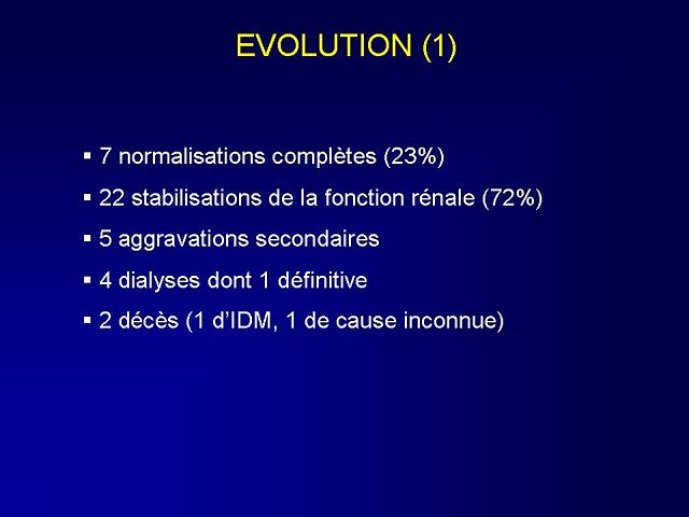 EVOLUTION (1)

▪ 7 normalisations complètes (23%)

▪ 22 stabilisations de la fonction rénale (72%)

▪ 5 aggravations secondaires

▪ 4 dialyses dont 1 définitive

▪ 2 décès (1 d'IDM, 1 de cause inconnue)